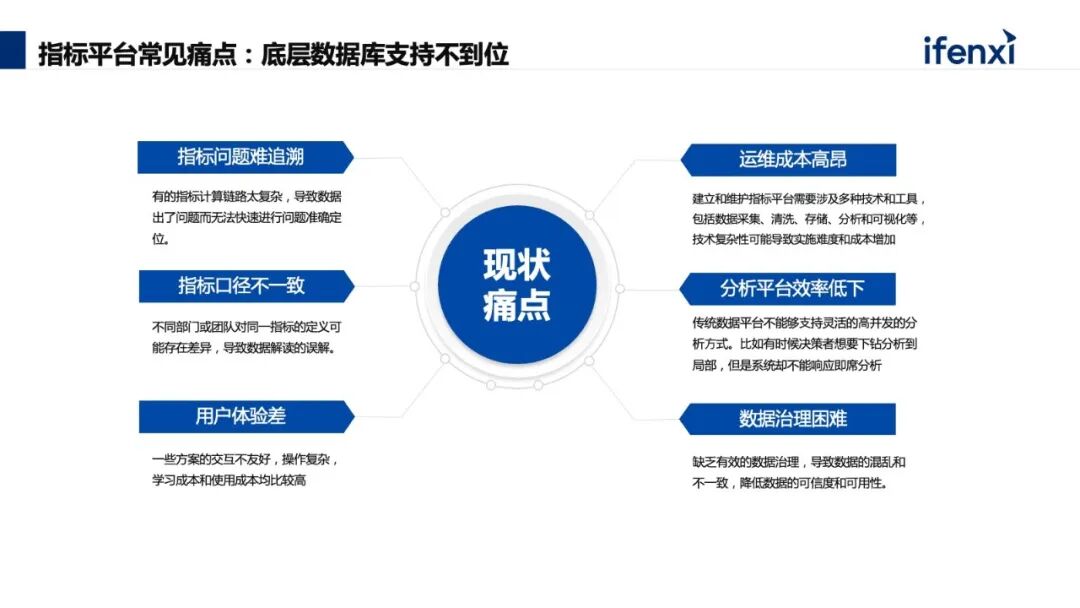 指标平台常见痛点：底层数据库支持不到位

ifenxi

指标问题难追溯

有的指标计算链路太复杂，导致数据出了问题而无法快速进行问题准确定位。

指标口径不一致

不同部门或团队对同一指标的定义可能存在差异，导致数据解读的误解。

用户体验差

一些方案的交互不友好，操作复杂，学习成本和使用成本均比较高

现状痛点

运维成本高昂

建立和维护指标平台需要涉及多种技术和工具，包括数据采集、清洗、存储、分析和可视化等，技术复杂性可能导致实施难度和成本增加

分析平台效率低下

传统数据平台不能够支持灵活的高并发的分析方式。比如有时候决策者想要下钻分析到局部，但是系统却不能响应即席分析

数据治理困难

缺乏有效的数据治理，导致数据的混乱和不一致，降低数据的可信度和可用性。